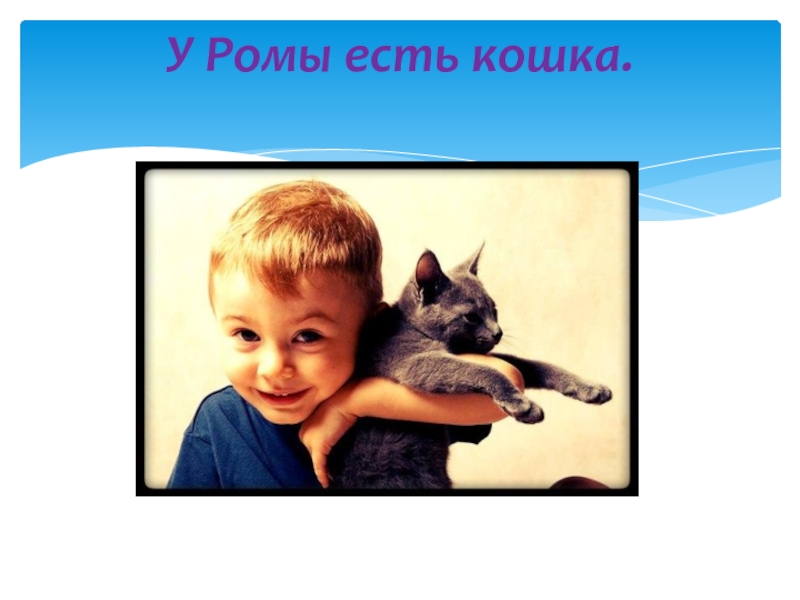 У Ромы есть кошка.